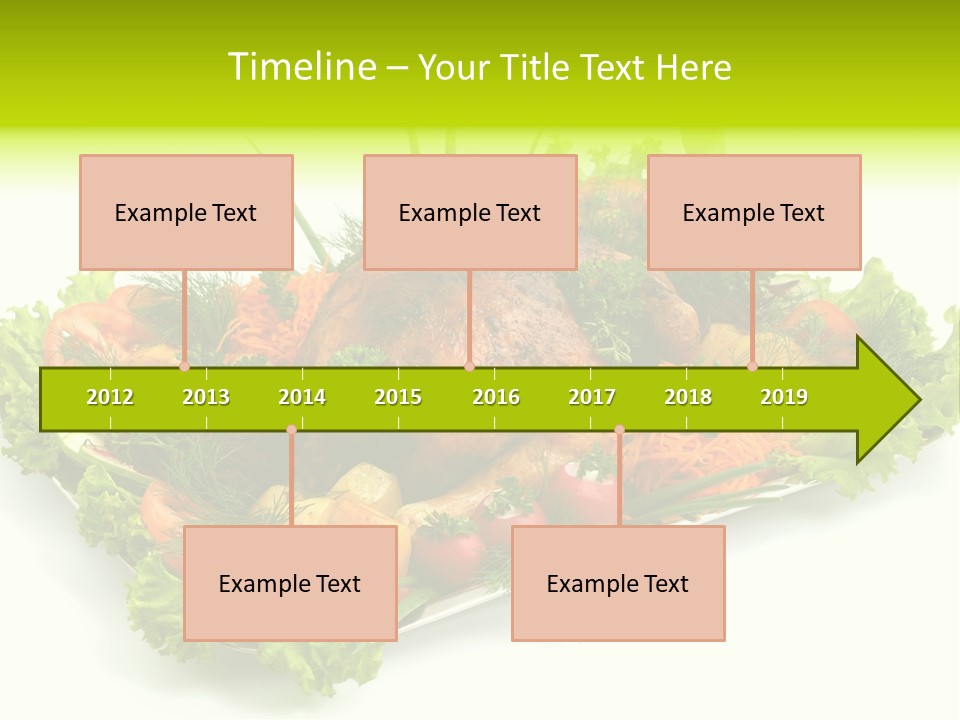 Timeline – Your Title Text Here

Example Text

Example Text

Example Text

2012 2013 2014 2015 2016 2017 2018 2019

Example Text

Example Text